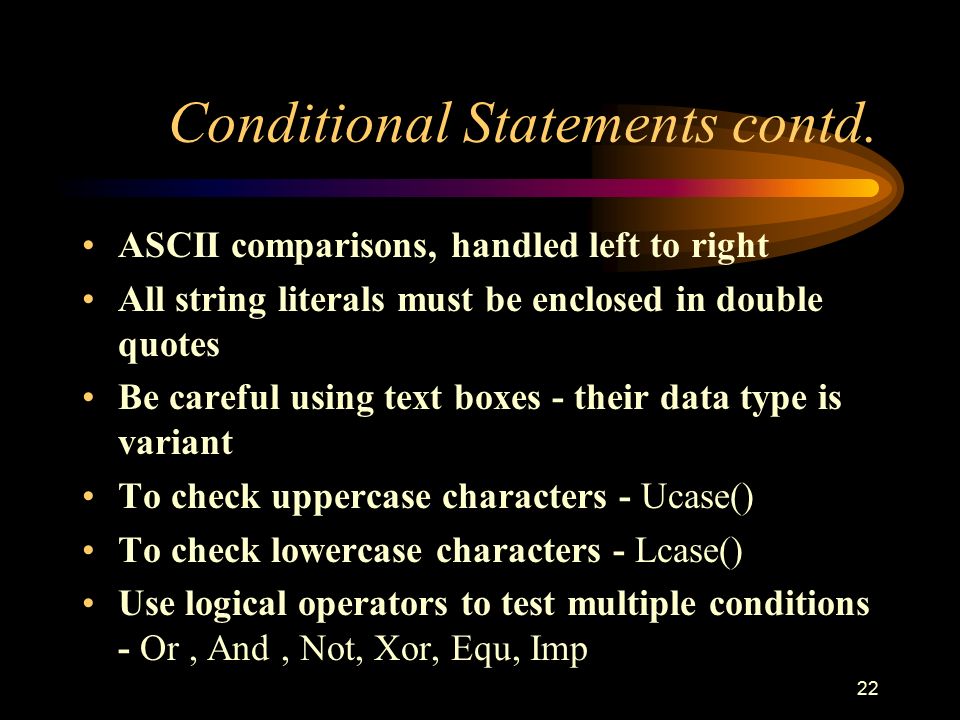 Conditional Statements contd.

• ASCII comparisons, handled left to right
• All string literals must be enclosed in double quotes
• Be careful using text boxes - their data type is variant
• To check uppercase characters - Ucase()
• To check lowercase characters - Lcase()
• Use logical operators to test multiple conditions - Or , And , Not, Xor, Equ, Imp

22